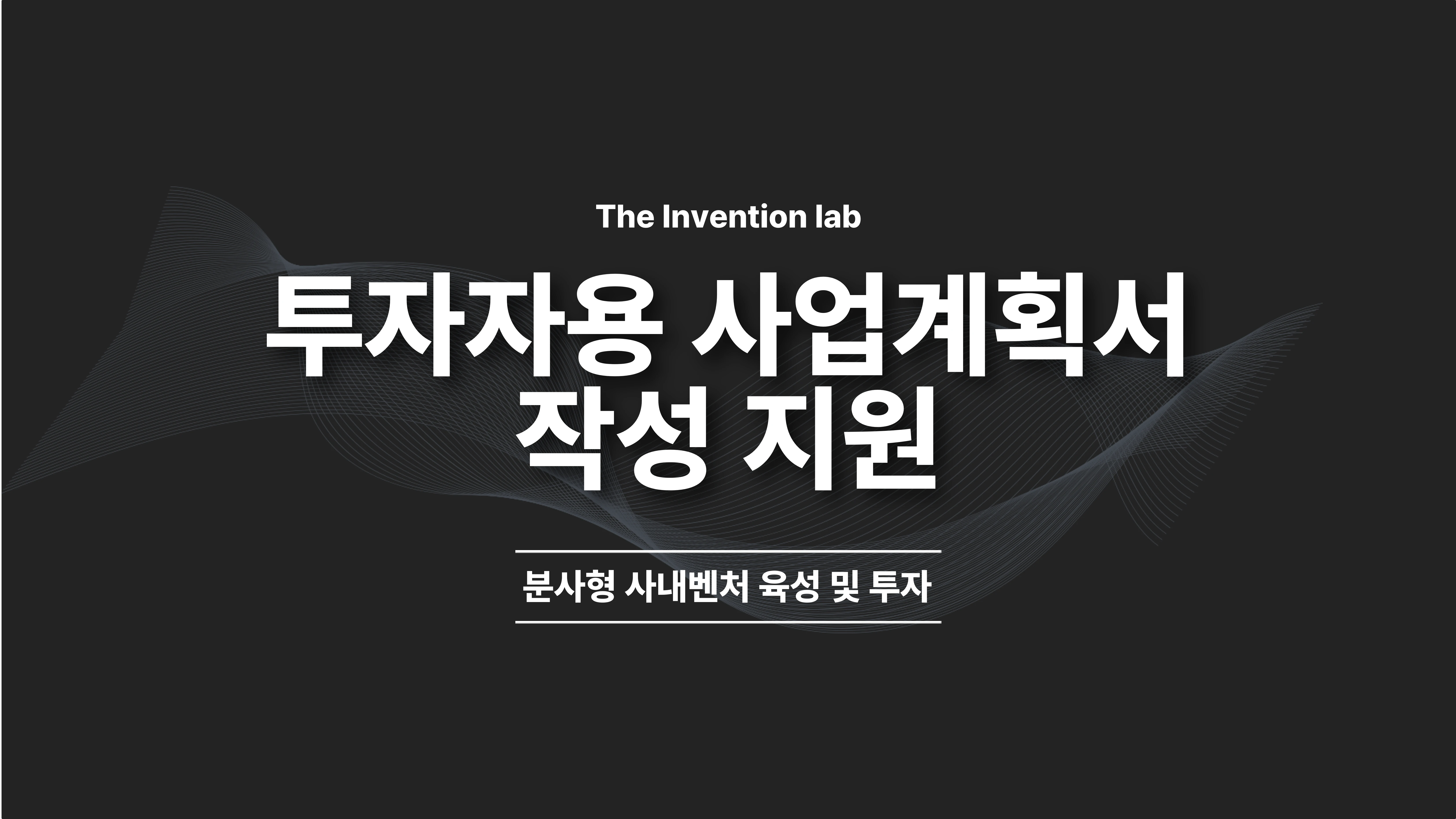 The Invention lab

투자자용 사업계획서 작성 지원

분사형 사내벤처 육성 및 투자